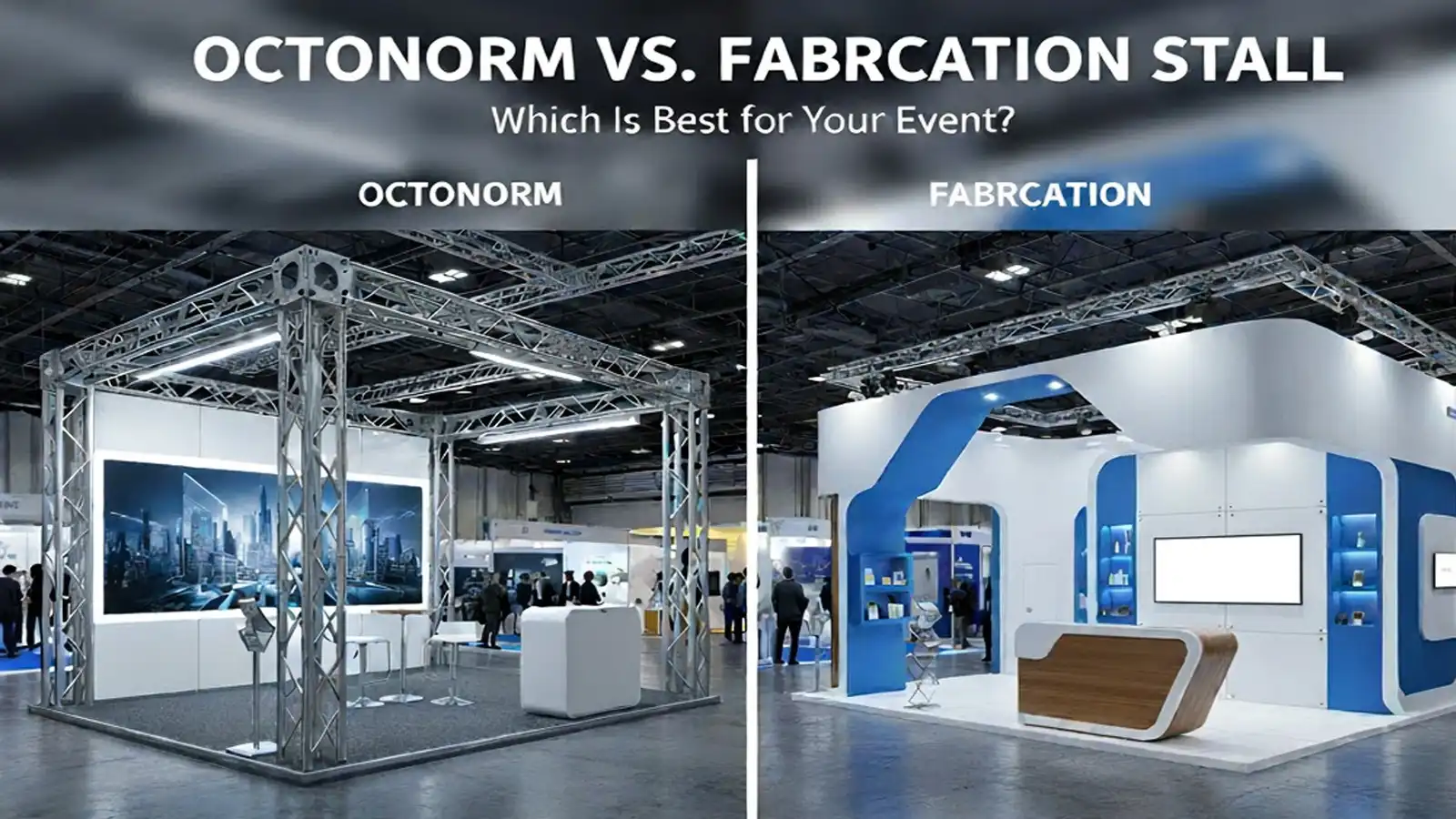 OCTONORM VS. FABRCATION STALL

Which Is Best for Your Event?

OCTONORM

FABRCATION